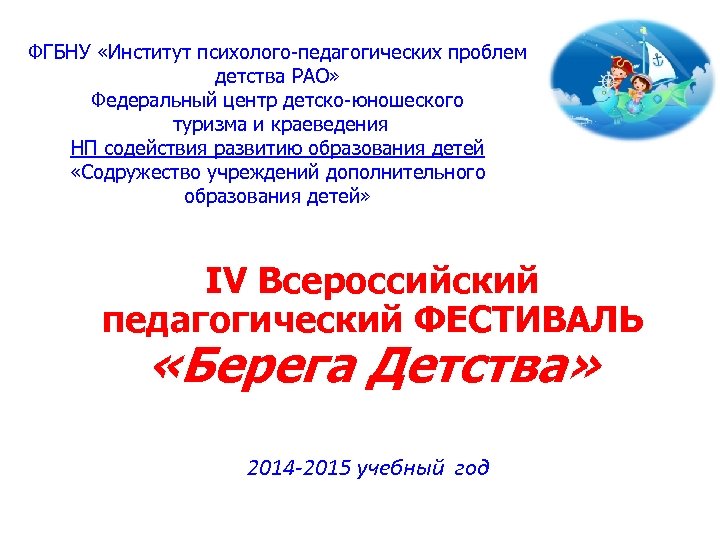 ФГБНУ «Институт психолого-педагогических проблем детства РАО»
Федеральный центр детско-юношеского туризма и краеведения
НП содействия развитию образования детей «Содружество учреждений дополнительного образования детей»

IV Всероссийский педагогический ФЕСТИВАЛЬ «Берега Детства»

2014-2015 учебный год